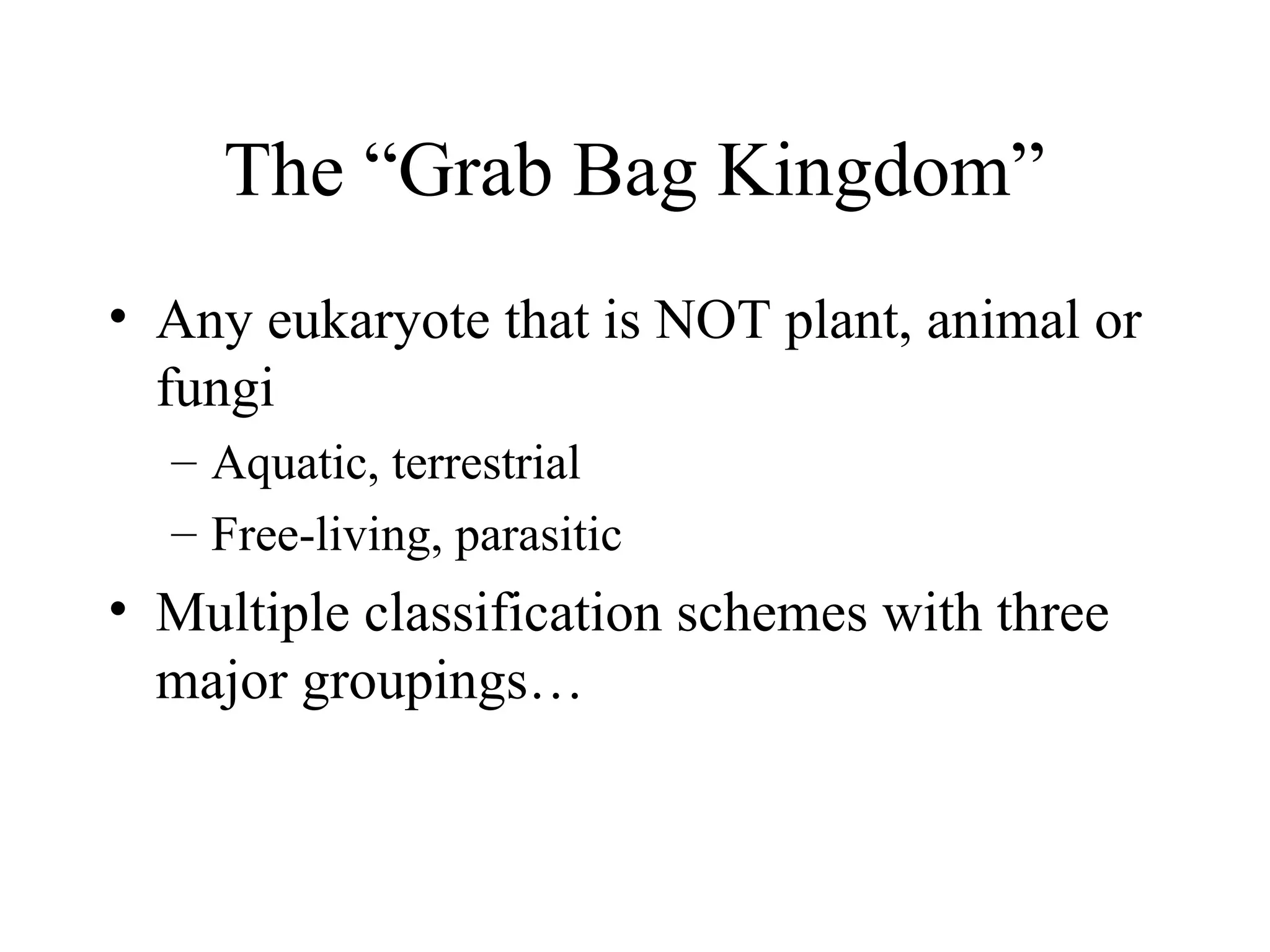 The “Grab Bag Kingdom”

• Any eukaryote that is NOT plant, animal or fungi
  – Aquatic, terrestrial
  – Free-living, parasitic
• Multiple classification schemes with three major groupings…